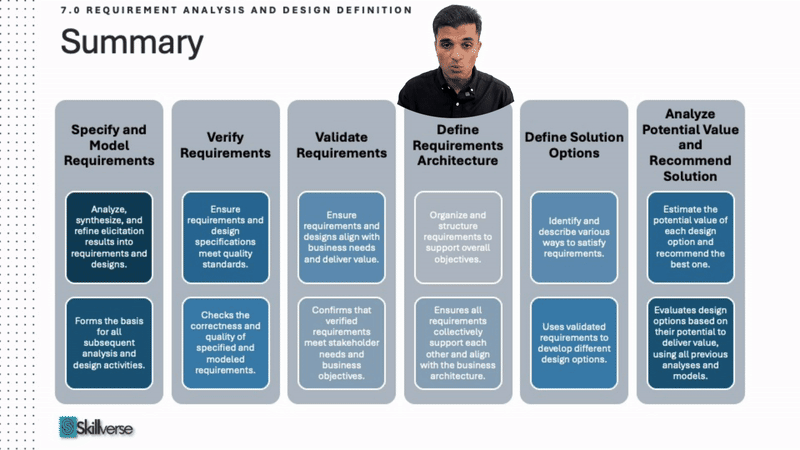 7.0 REQUIREMENT ANALYSIS AND DESIGN DEFINITION

Summary

Specify and Model Requirements

Analyze, synthesize, and refine elicitation results into requirements and designs.

Forms the basis for all subsequent analysis and design activities.

Verify Requirements

Ensure requirements and design specifications meet quality standards.

Checks the correctness and quality of specified and modeled requirements.

Validate Requirements

Ensure requirements and designs align with business needs and deliver value.

Confirms that verified requirements meet stakeholder needs and business objectives.

Define Requirements Architecture

Organize and structure requirements to support overall objectives.

Ensures all requirements collectively support each other and align with the business architecture.

Define Solution Options

Identify and describe various ways to satisfy requirements.

Uses validated requirements to develop different design options.

Analyze Potential Value and Recommend Solution

Estimate the potential value of each design option and recommend the best one.

Evaluates design options based on their potential to deliver value, using all previous analyses and models.

Skillverse